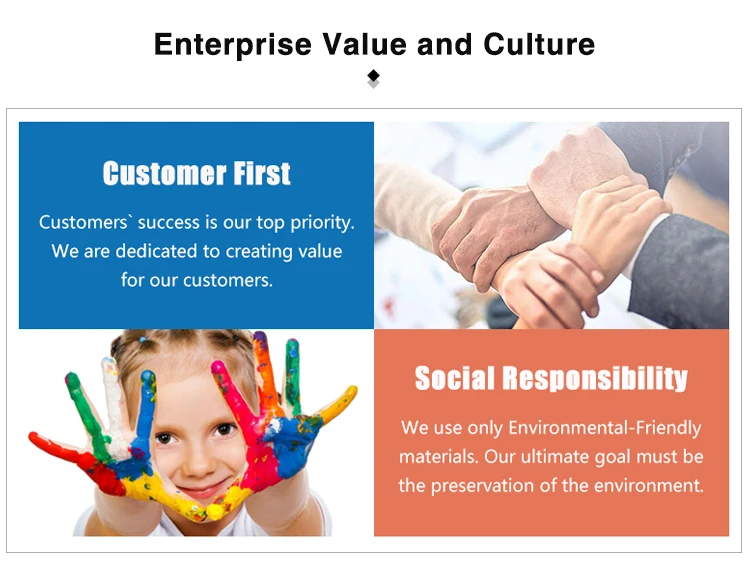 Enterprise Value and Culture

Customer First

Customers` success is our top priority. We are dedicated to creating value for our customers.

Social Responsibility

We use only Environmental-Friendly materials. Our ultimate goal must be the preservation of the environment.